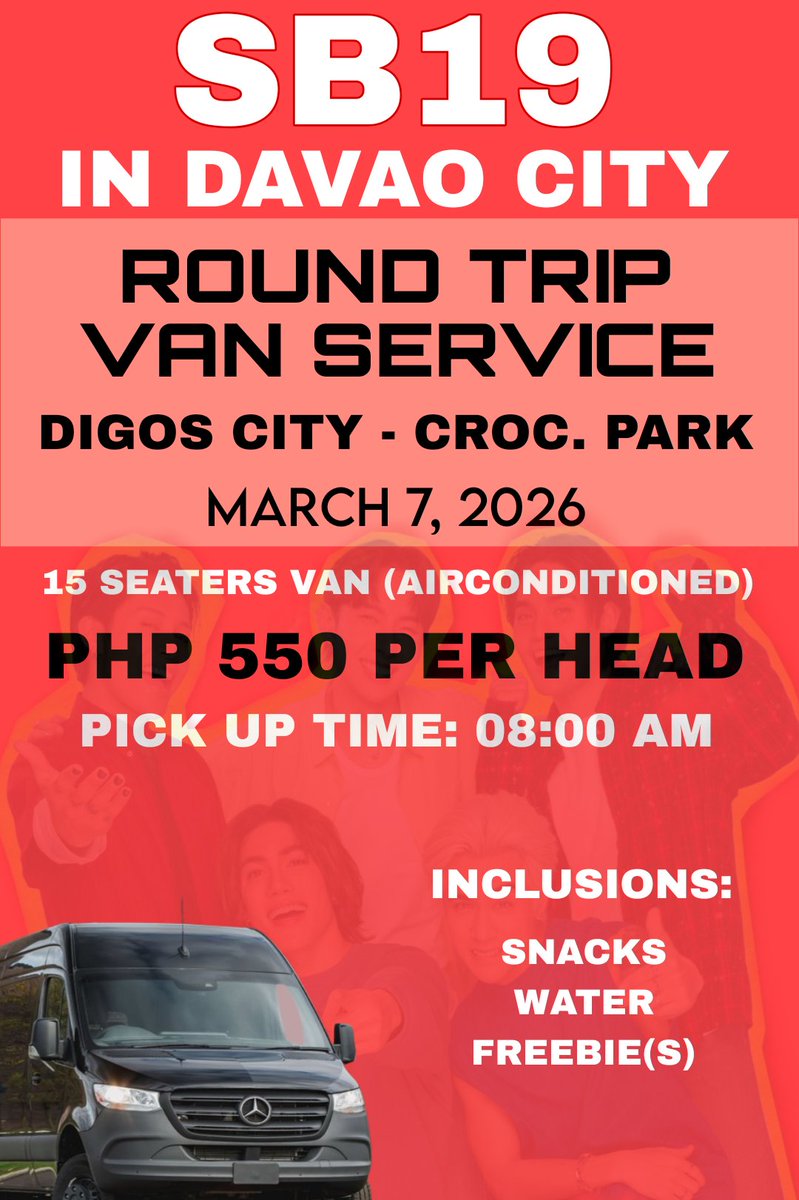 SB19
IN DAVAO CITY

ROUND TRIP
VAN SERVICE

DIGOS CITY - CROC. PARK

MARCH 7, 2026

15 SEATERS VAN (AIRCONDITIONED)

PHP 550 PER HEAD

PICK UP TIME: 08:00 AM

INCLUSIONS:

SNACKS
WATER
FREEBIE(S)